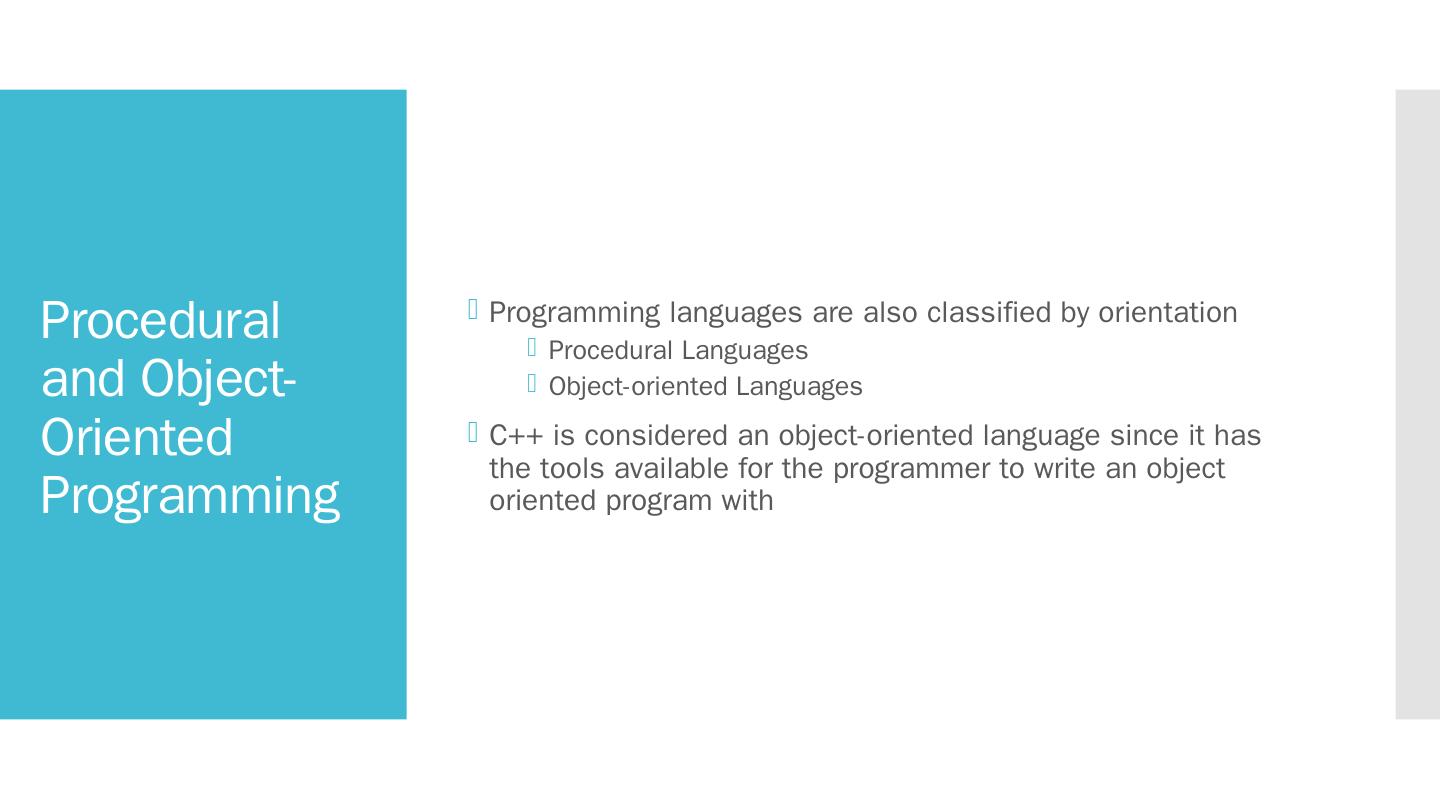 Procedural and Object-Oriented Programming

Programming languages are also classified by orientation
Procedural Languages
Object-oriented Languages

C++ is considered an object-oriented language since it has the tools available for the programmer to write an object oriented program with